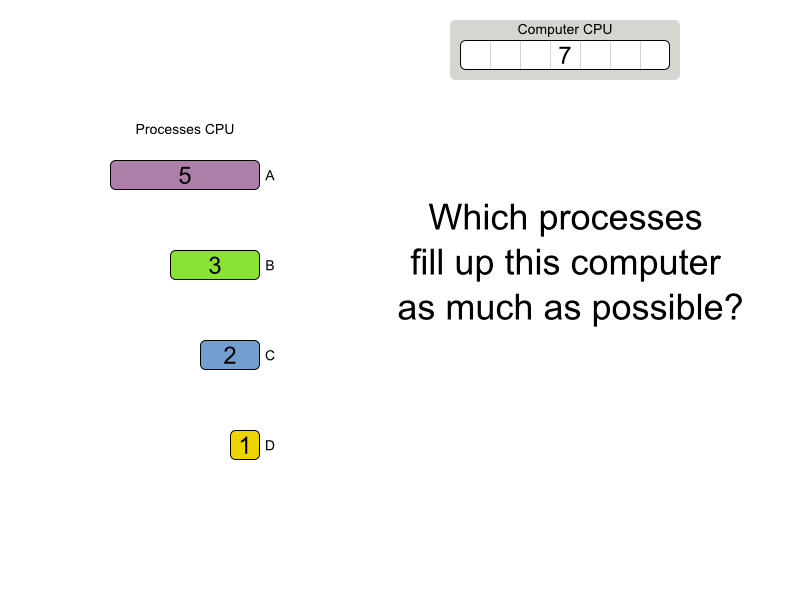 Computer CPU
7

Processes CPU

5 A

3 B

2 C

1 D

Which processes fill up this computer as much as possible?